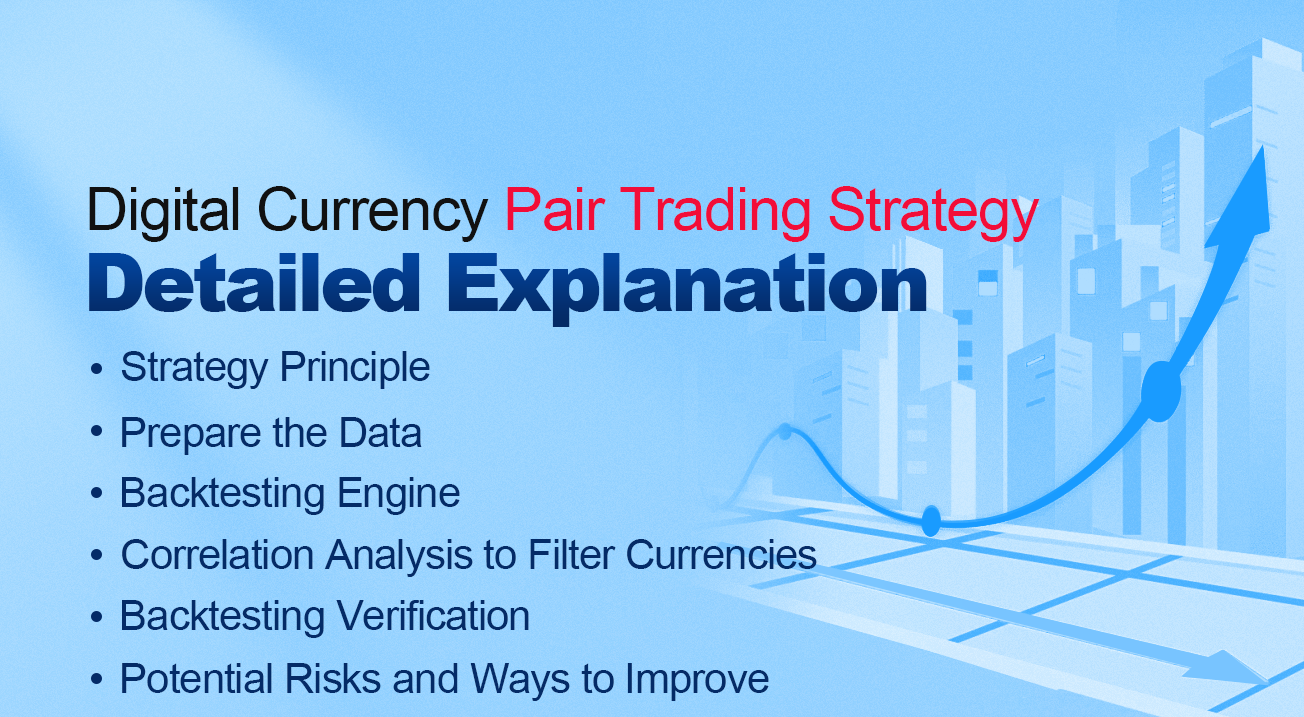 Digital Currency Pair Trading Strategy
Detailed Explanation

• Strategy Principle
• Prepare the Data
• Backtesting Engine
• Correlation Analysis to Filter Currencies
• Backtesting Verification
• Potential Risks and Ways to Improve